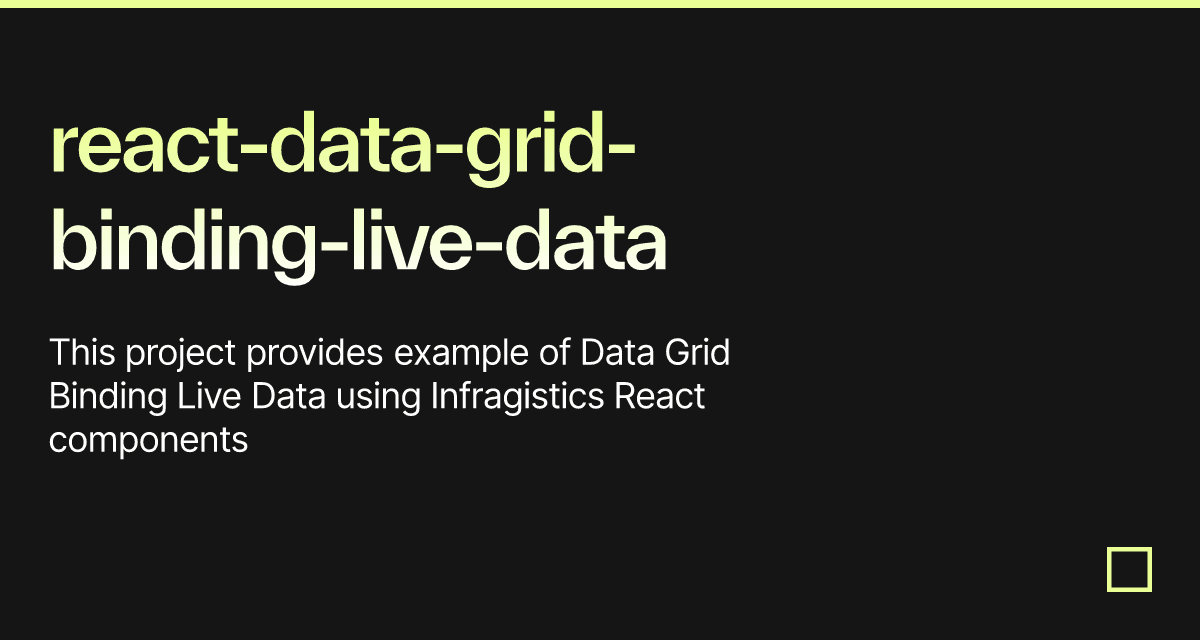 react-data-grid-binding-live-data

This project provides example of Data Grid Binding Live Data using Infragistics React components